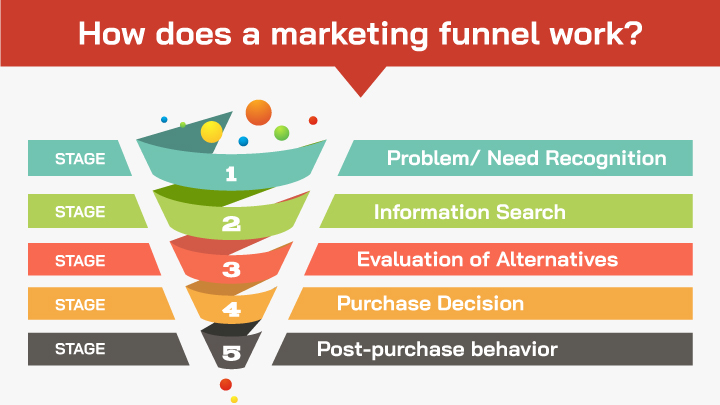 How does a marketing funnel work?

STAGE 1 Problem/ Need Recognition

STAGE 2 Information Search

STAGE 3 Evaluation of Alternatives

STAGE 4 Purchase Decision

STAGE 5 Post-purchase behavior